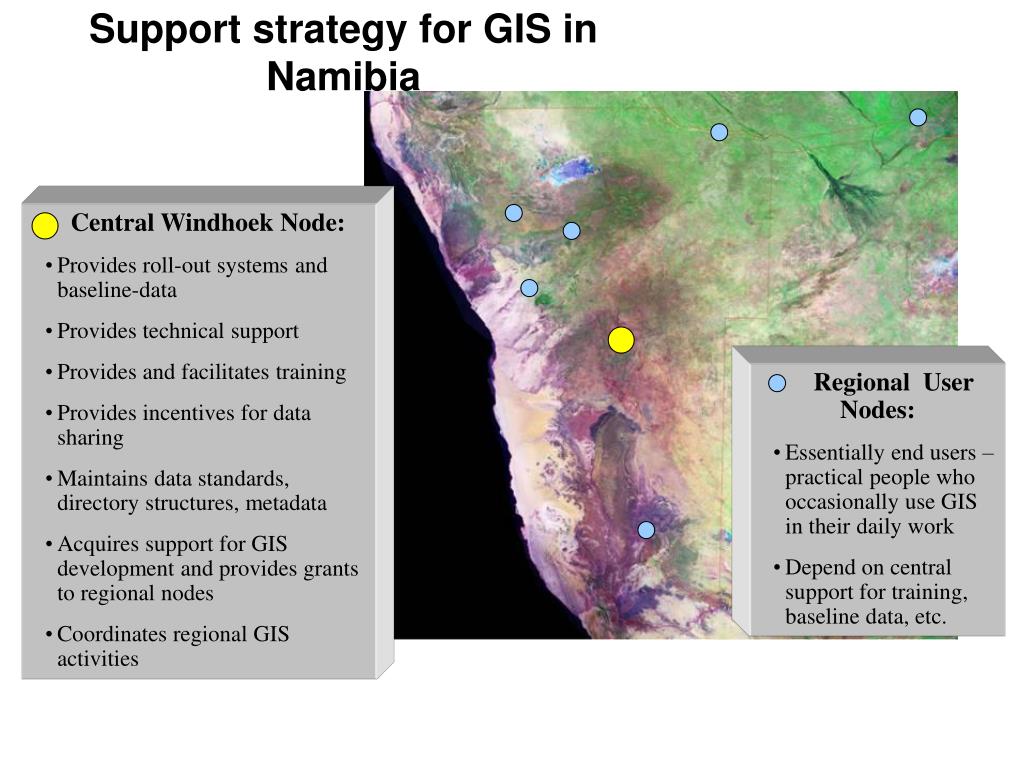 Support strategy for GIS in Namibia

Central Windhoek Node:

• Provides roll-out systems and baseline-data
• Provides technical support
• Provides and facilitates training
• Provides incentives for data sharing
• Maintains data standards, directory structures, metadata
• Acquires support for GIS development and provides grants to regional nodes
• Coordinates regional GIS activities

Regional User Nodes:

• Essentially end users – practical people who occasionally use GIS in their daily work
• Depend on central support for training, baseline data, etc.